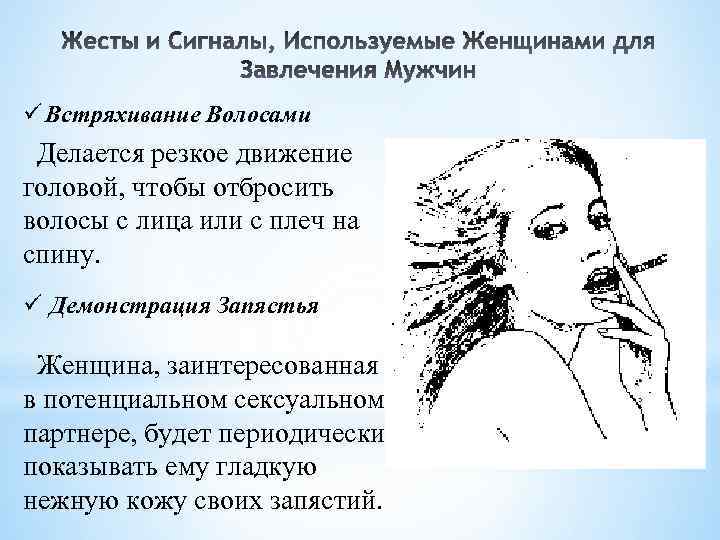 Жесты и Сигналы, Используемые Женщинами для Завлечения Мужчин

✓ Встряхивание Волосами

Делается резкое движение головой, чтобы отбросить волосы с лица или с плеч на спину.

✓ Демонстрация Запястья

Женщина, заинтересованная в потенциальном сексуальном партнере, будет периодически показывать ему гладкую нежную кожу своих запястий.